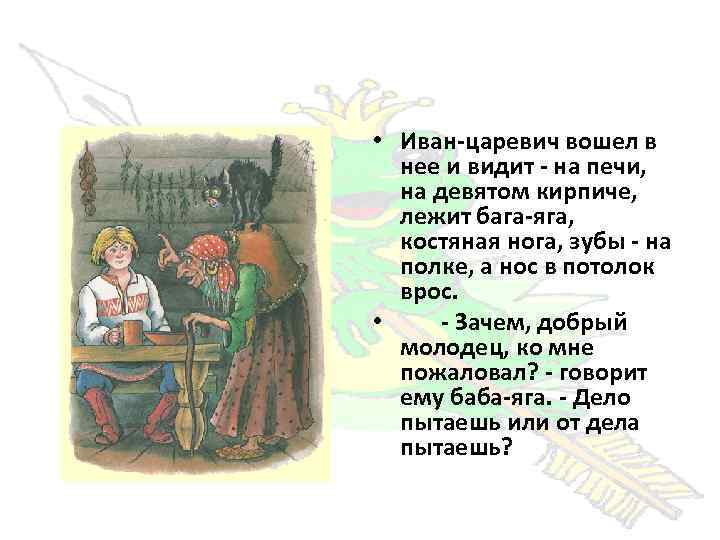 • Иван-царевич вошел в нее и видит - на печи, на девятом кирпиче, лежит бага-яга, костяная нога, зубы - на полке, а нос в потолок врос.

• - Зачем, добрый молодец, ко мне пожаловал? - говорит ему баба-яга. - Дело пытаешь или от дела пытаешь?